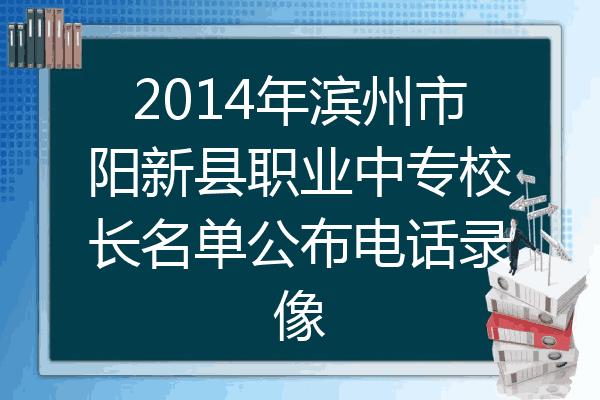 2014年滨州市阳新县职业中专校长名单公布电话录像